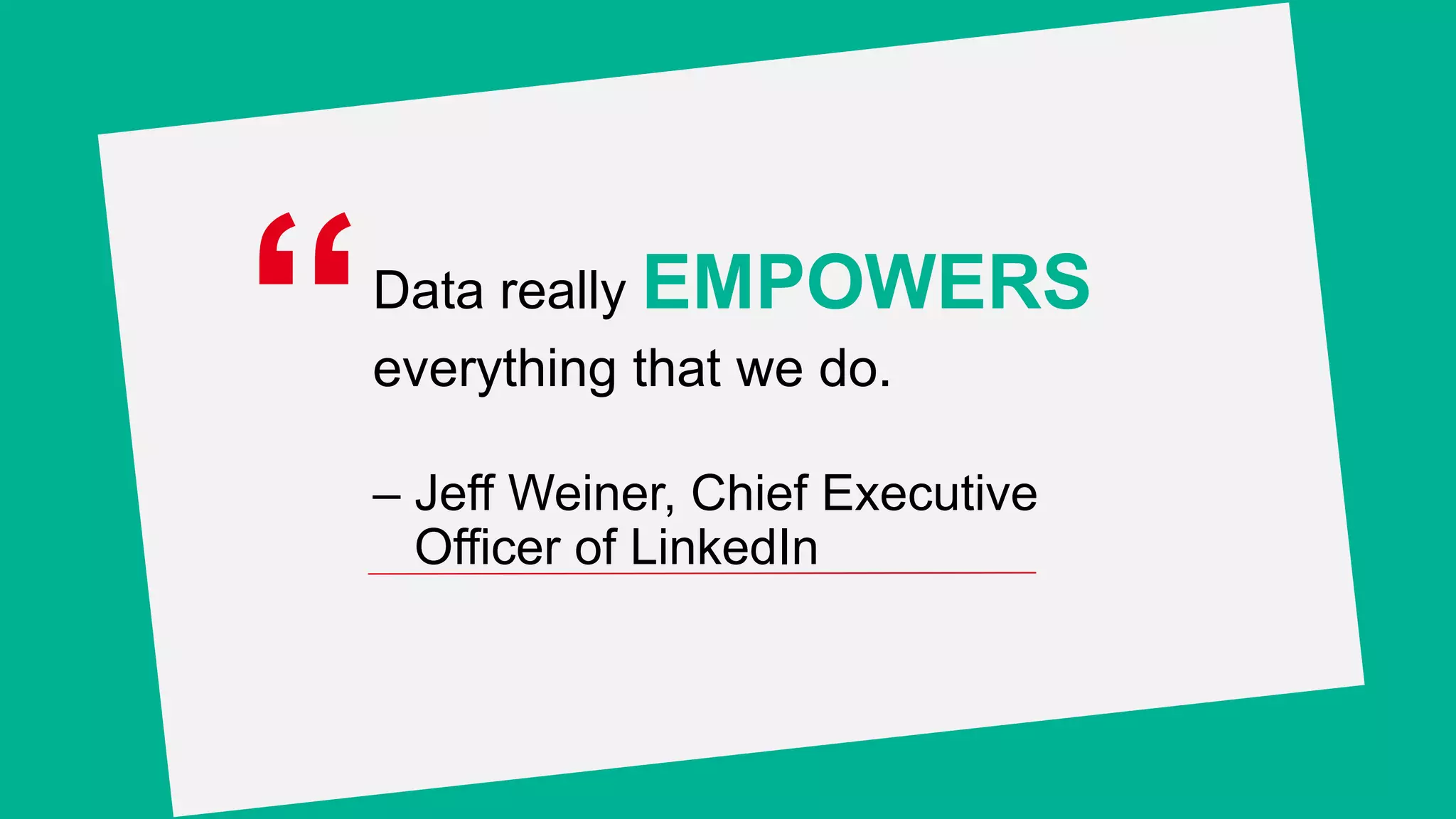 “ Data really EMPOWERS everything that we do.

– Jeff Weiner, Chief Executive Officer of LinkedIn